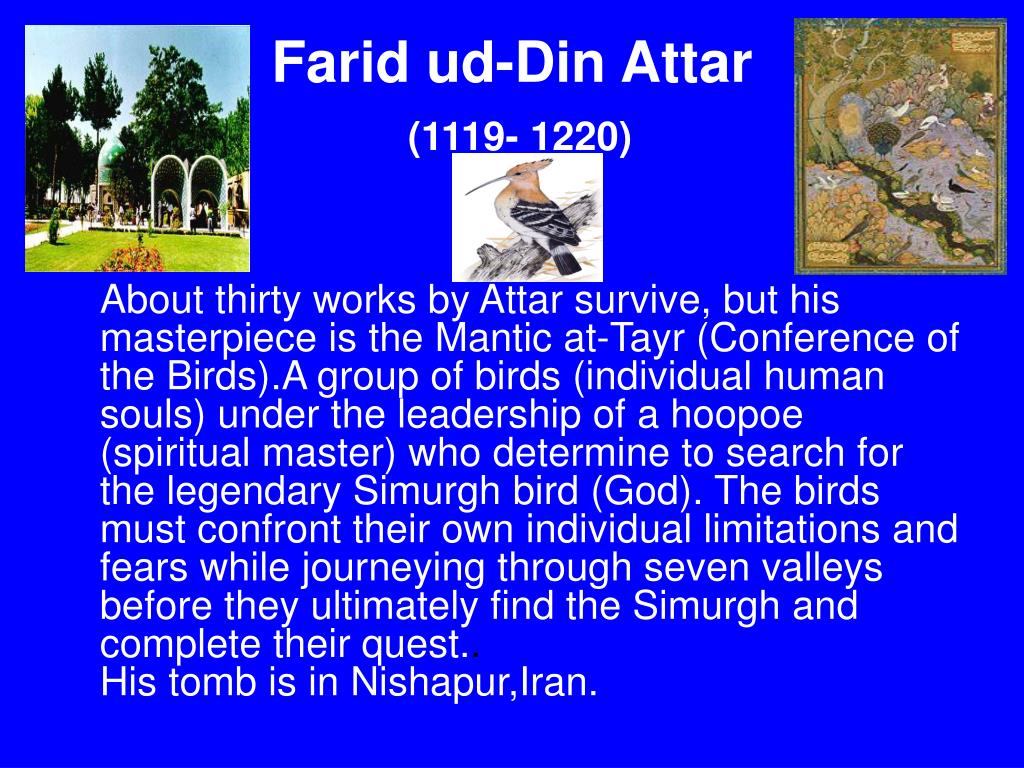 Farid ud-Din Attar

(1119- 1220)

About thirty works by Attar survive, but his masterpiece is the Mantic at-Tayr (Conference of the Birds).A group of birds (individual human souls) under the leadership of a hoopoe (spiritual master) who determine to search for the legendary Simurgh bird (God). The birds must confront their own individual limitations and fears while journeying through seven valleys before they ultimately find the Simurgh and complete their quest..
His tomb is in Nishapur,Iran.